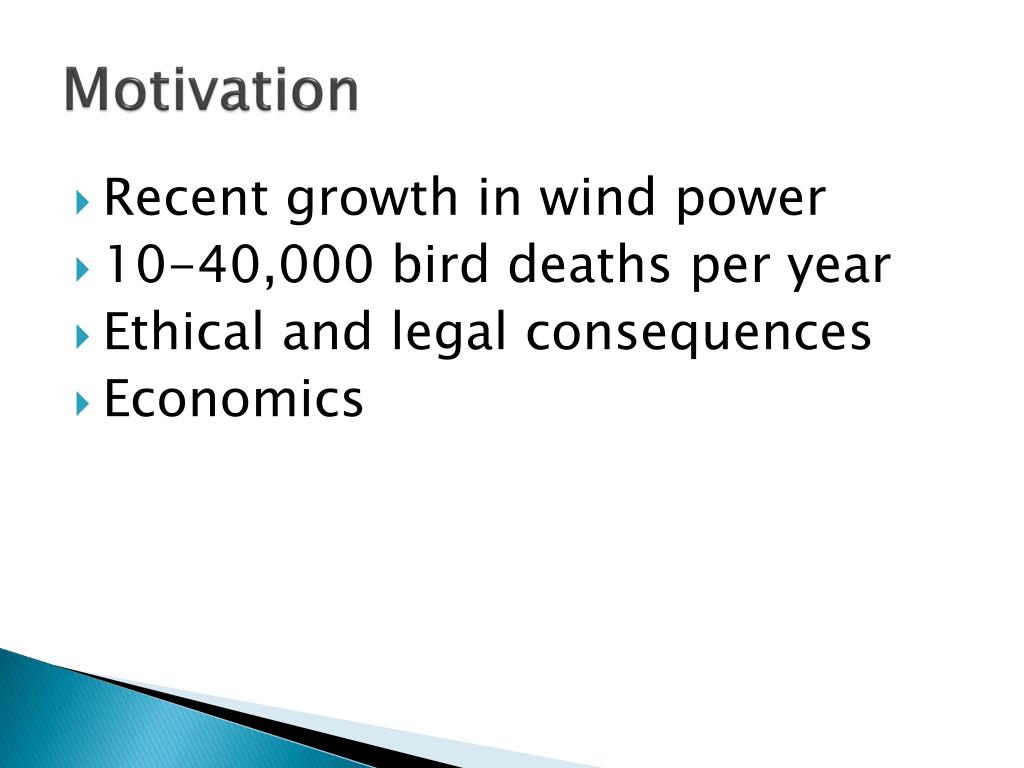 Motivation

Recent growth in wind power
10-40,000 bird deaths per year
Ethical and legal consequences
Economics